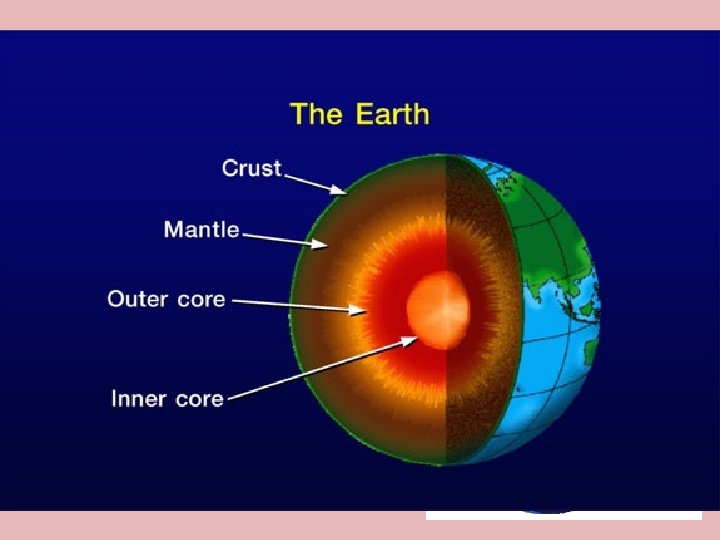 The Earth

Crust

Mantle

Outer core

Inner core